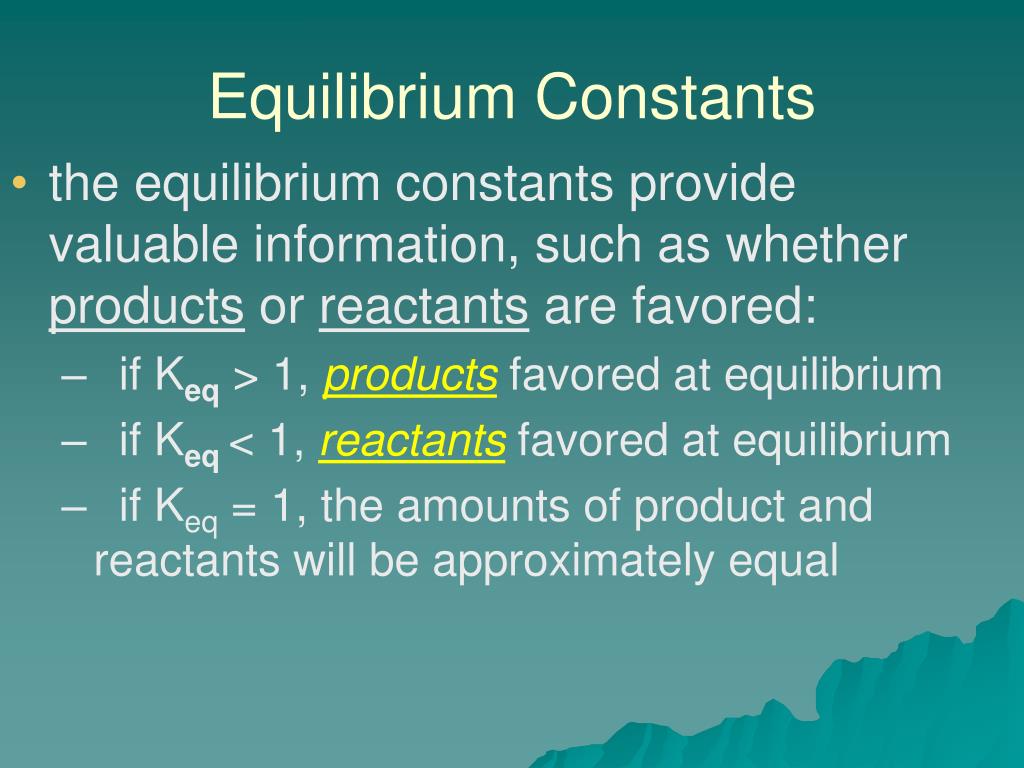 Equilibrium Constants

• the equilibrium constants provide valuable information, such as whether products or reactants are favored:

– if $K_{eq} > 1$, products favored at equilibrium

– if $K_{eq} < 1$, reactants favored at equilibrium

– if $K_{eq} = 1$, the amounts of product and reactants will be approximately equal